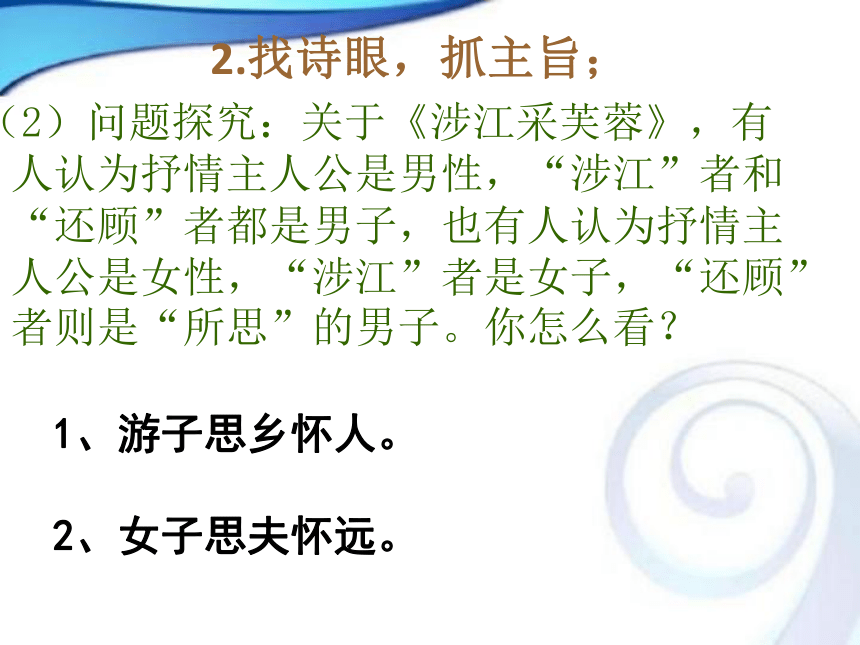 2.找诗眼，抓主旨；

（2）问题探究：关于《涉江采芙蓉》，有人认为抒情主人公是男性，“涉江”者和“还顾”者都是男子，也有人认为抒情主人公是女性，“涉江”者是女子，“还顾”者则是“所思”的男子。你怎么看？

1、游子思乡怀人。

2、女子思夫怀远。